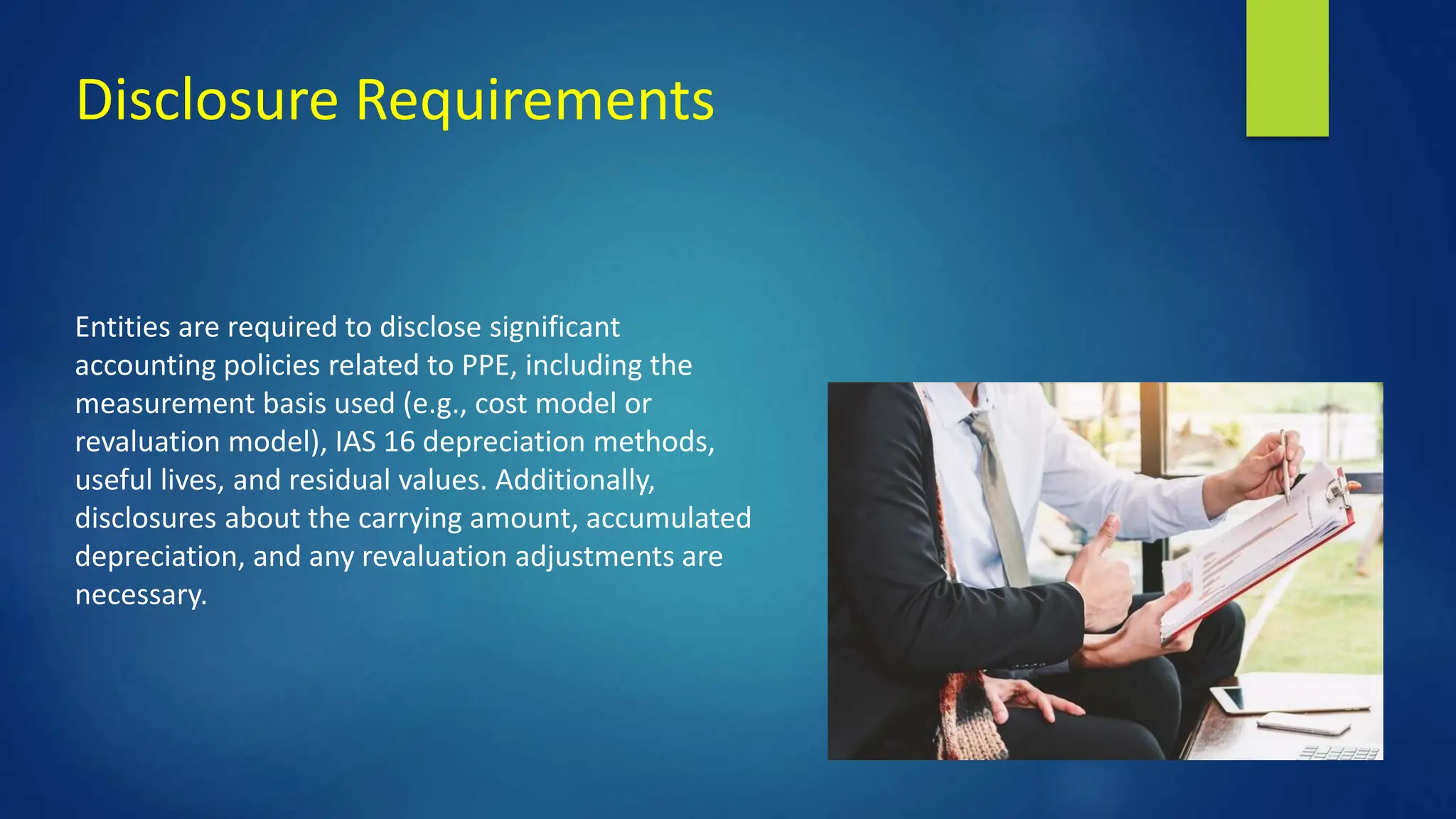 Disclosure Requirements

Entities are required to disclose significant accounting policies related to PPE, including the measurement basis used (e.g., cost model or revaluation model), IAS 16 depreciation methods, useful lives, and residual values. Additionally, disclosures about the carrying amount, accumulated depreciation, and any revaluation adjustments are necessary.